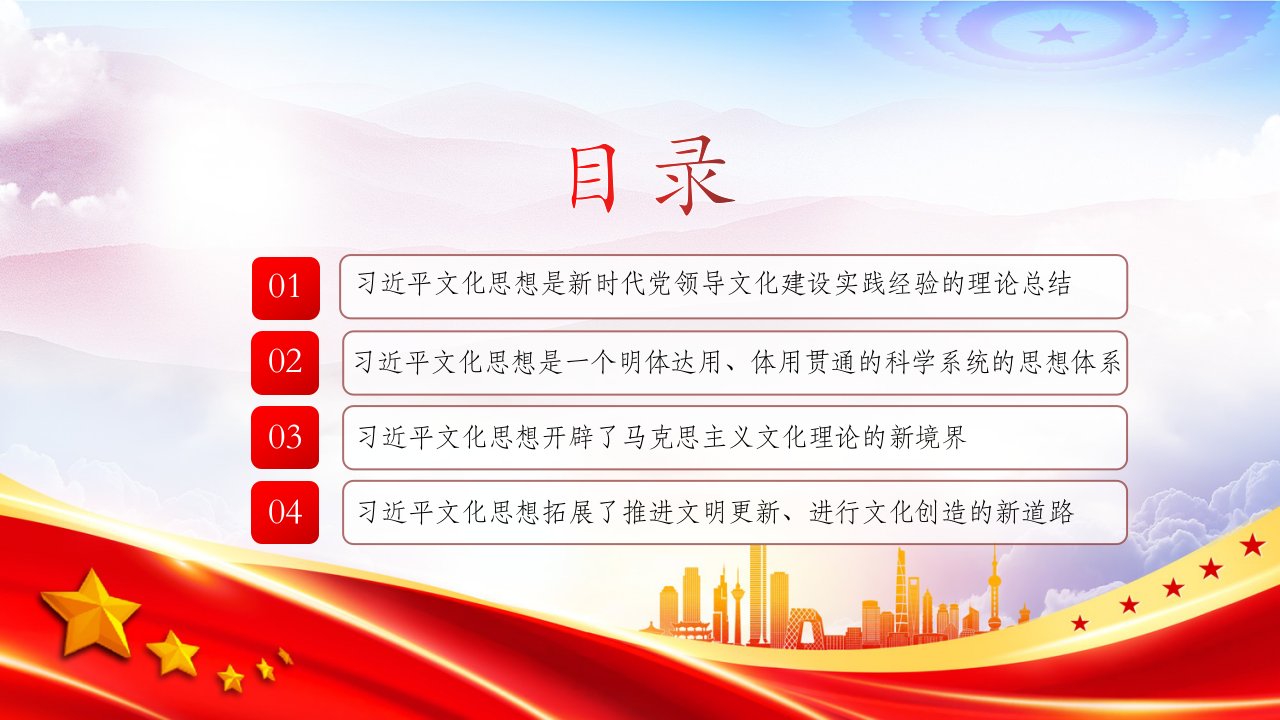 目录

01 习近平文化思想是新时代党领导文化建设实践经验的理论总结

02 习近平文化思想是一个明体达用、体用贯通的科学系统的思想体系

03 习近平文化思想开辟了马克思主义文化理论的新境界

04 习近平文化思想拓展了推进文明更新、进行文化创造的新道路